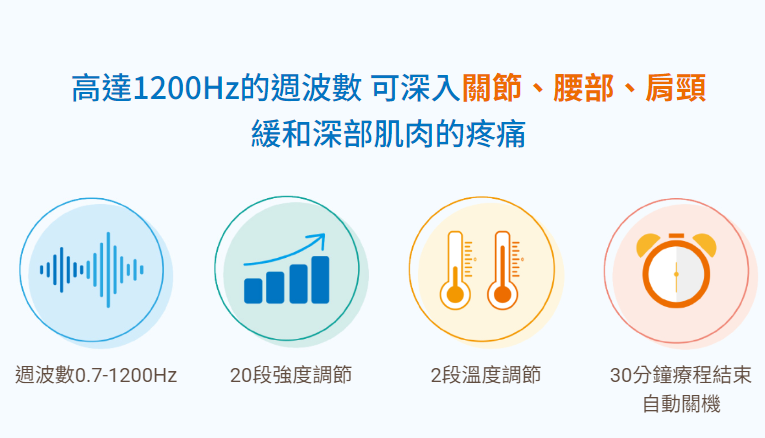 高達1200Hz的週波數 可深入關節、腰部、肩頸
緩和深部肌肉的疼痛

週波數0.7-1200Hz

20段強度調節

2段溫度調節

30分鐘療程結束
自動關機